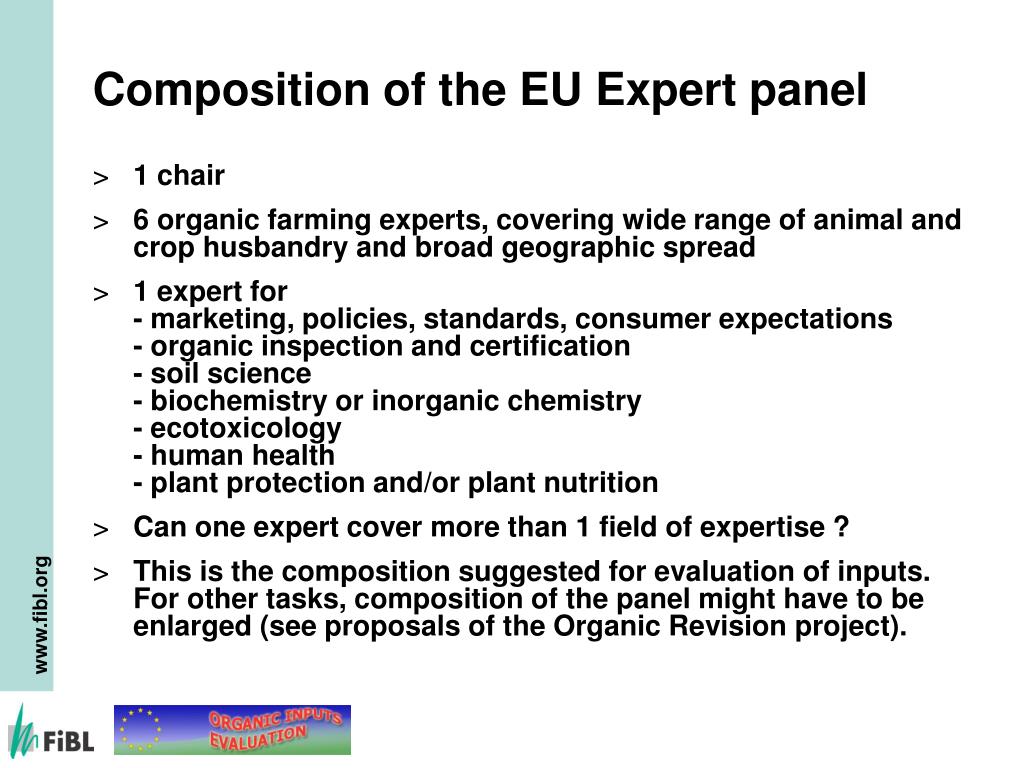 Composition of the EU Expert panel

> 1 chair

> 6 organic farming experts, covering wide range of animal and crop husbandry and broad geographic spread

> 1 expert for
- marketing, policies, standards, consumer expectations
- organic inspection and certification
- soil science
- biochemistry or inorganic chemistry
- ecotoxicology
- human health
- plant protection and/or plant nutrition

> Can one expert cover more than 1 field of expertise ?

> This is the composition suggested for evaluation of inputs. For other tasks, composition of the panel might have to be enlarged (see proposals of the Organic Revision project).

www.fibl.org

FiBL

ORGANIC INPUTS EVALUATION